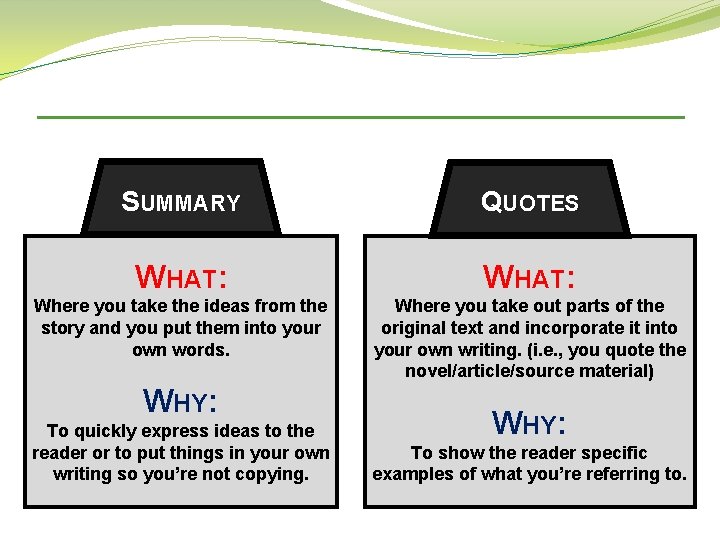 SUMMARY

WHAT:
Where you take the ideas from the story and you put them into your own words.

WHY:
To quickly express ideas to the reader or to put things in your own writing so you're not copying.

QUOTES

WHAT:
Where you take out parts of the original text and incorporate it into your own writing. (i.e., you quote the novel/article/source material)

WHY:
To show the reader specific examples of what you're referring to.